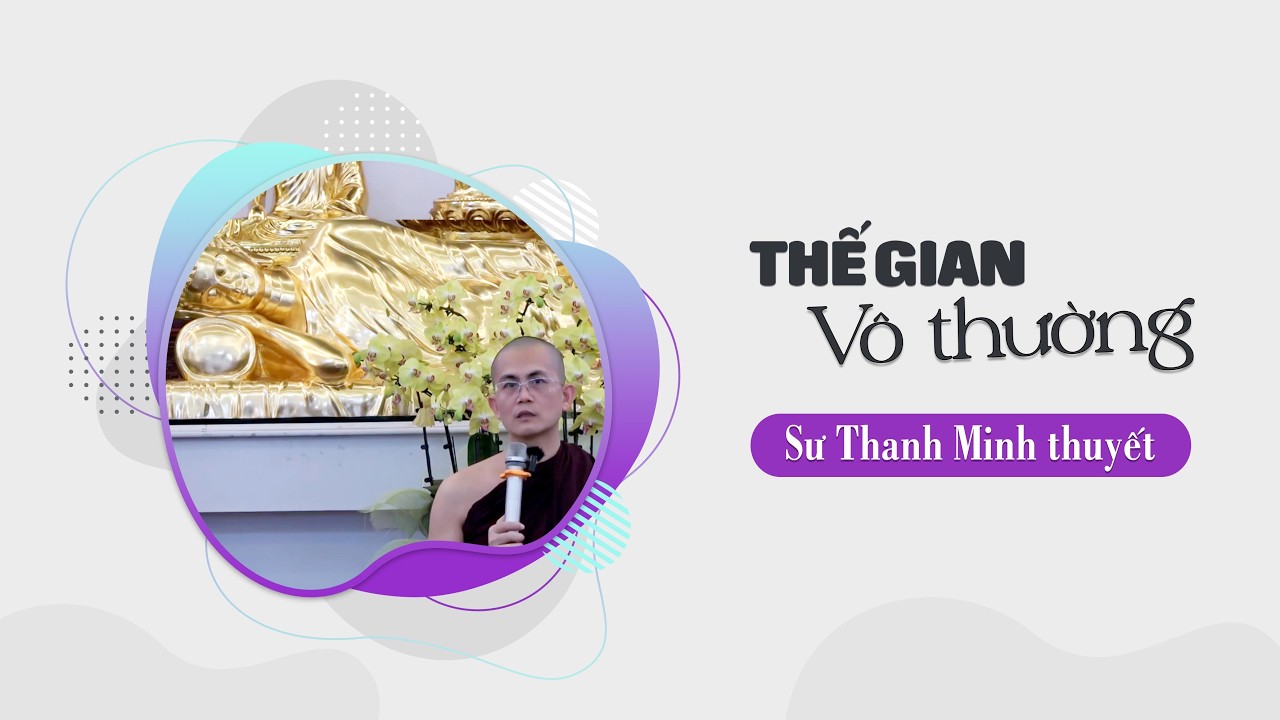 THẾ GIAN
Vô thường

Sư Thanh Minh thuyết